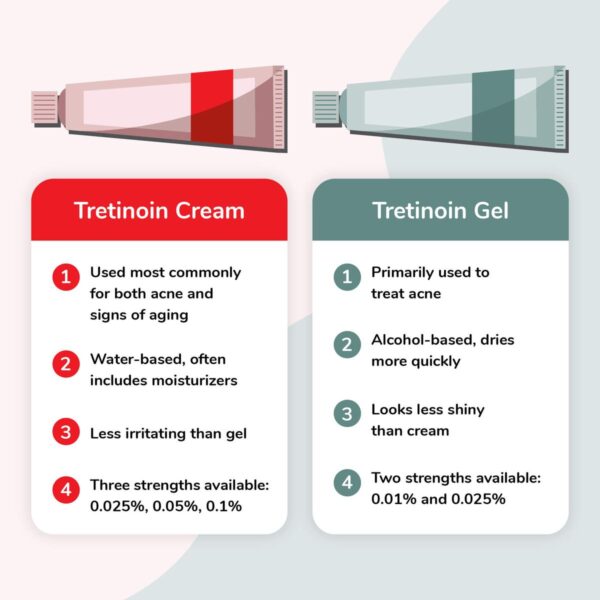 Tretinoin Cream

1 Used most commonly for both acne and signs of aging

2 Water-based, often includes moisturizers

3 Less irritating than gel

4 Three strengths available: 0.025%, 0.05%, 0.1%

Tretinoin Gel

1 Primarily used to treat acne

2 Alcohol-based, dries more quickly

3 Looks less shiny than cream

4 Two strengths available: 0.01% and 0.025%